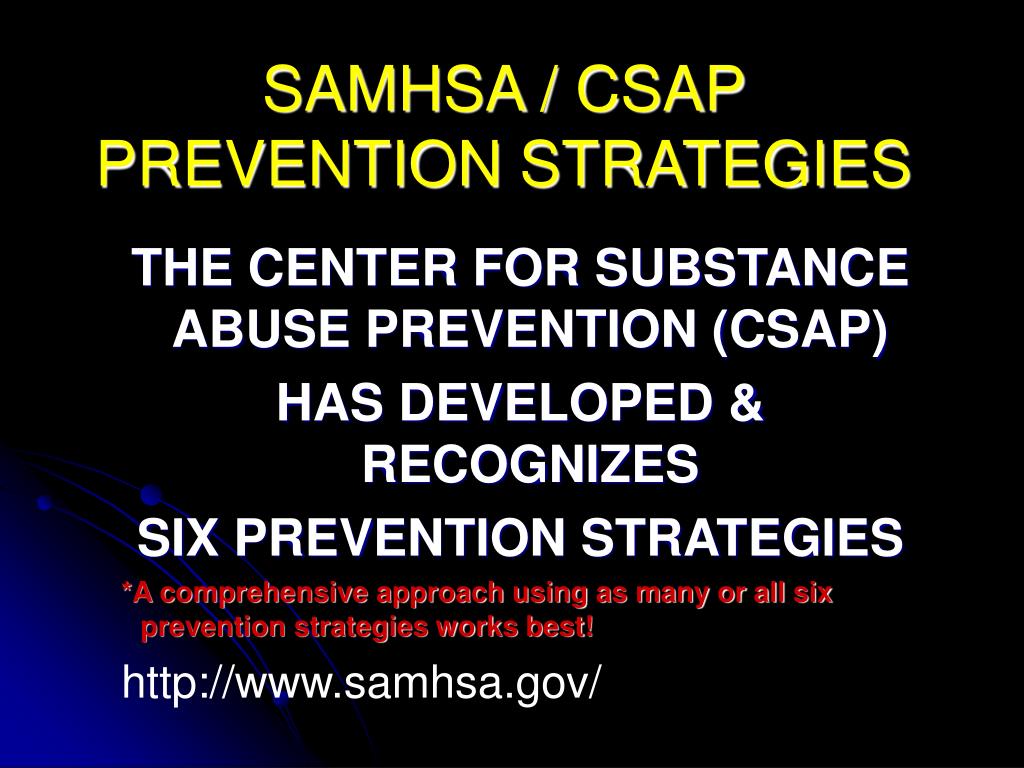 SAMHSA / CSAP
PREVENTION STRATEGIES

THE CENTER FOR SUBSTANCE ABUSE PREVENTION (CSAP)

HAS DEVELOPED & RECOGNIZES

SIX PREVENTION STRATEGIES

*A comprehensive approach using as many or all six prevention strategies works best!

http://www.samhsa.gov/